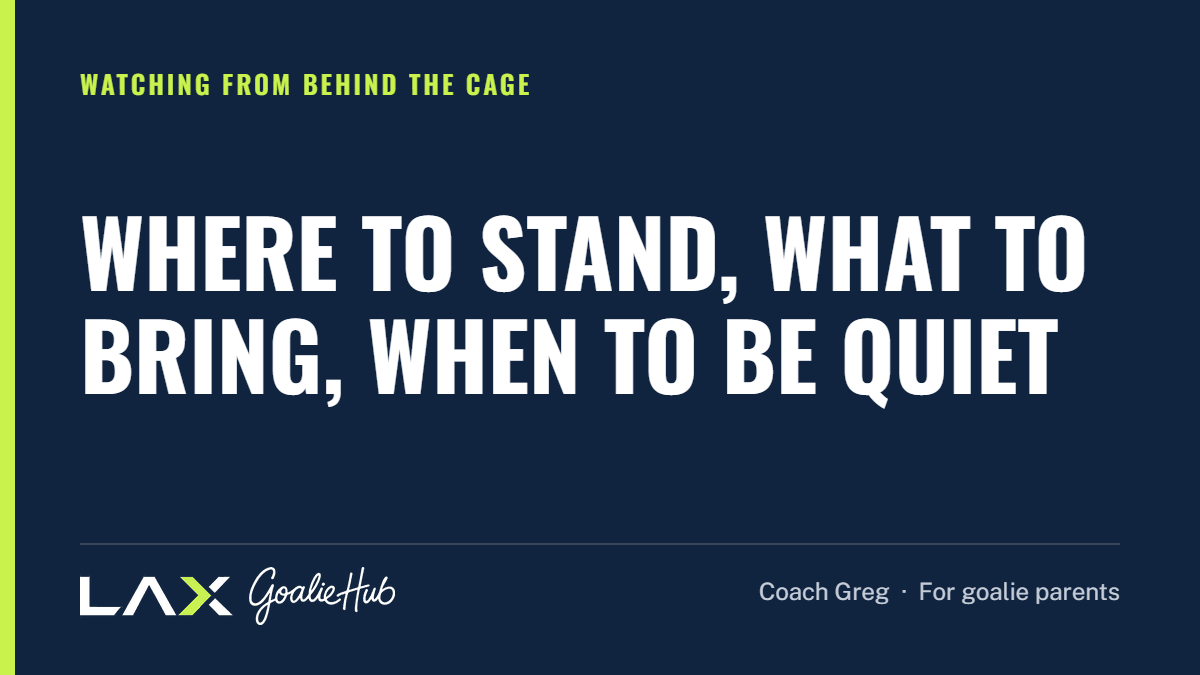 WATCHING FROM BEHIND THE CAGE

WHERE TO STAND, WHAT TO BRING, WHEN TO BE QUIET

LAX GoalieHub

Coach Greg · For goalie parents